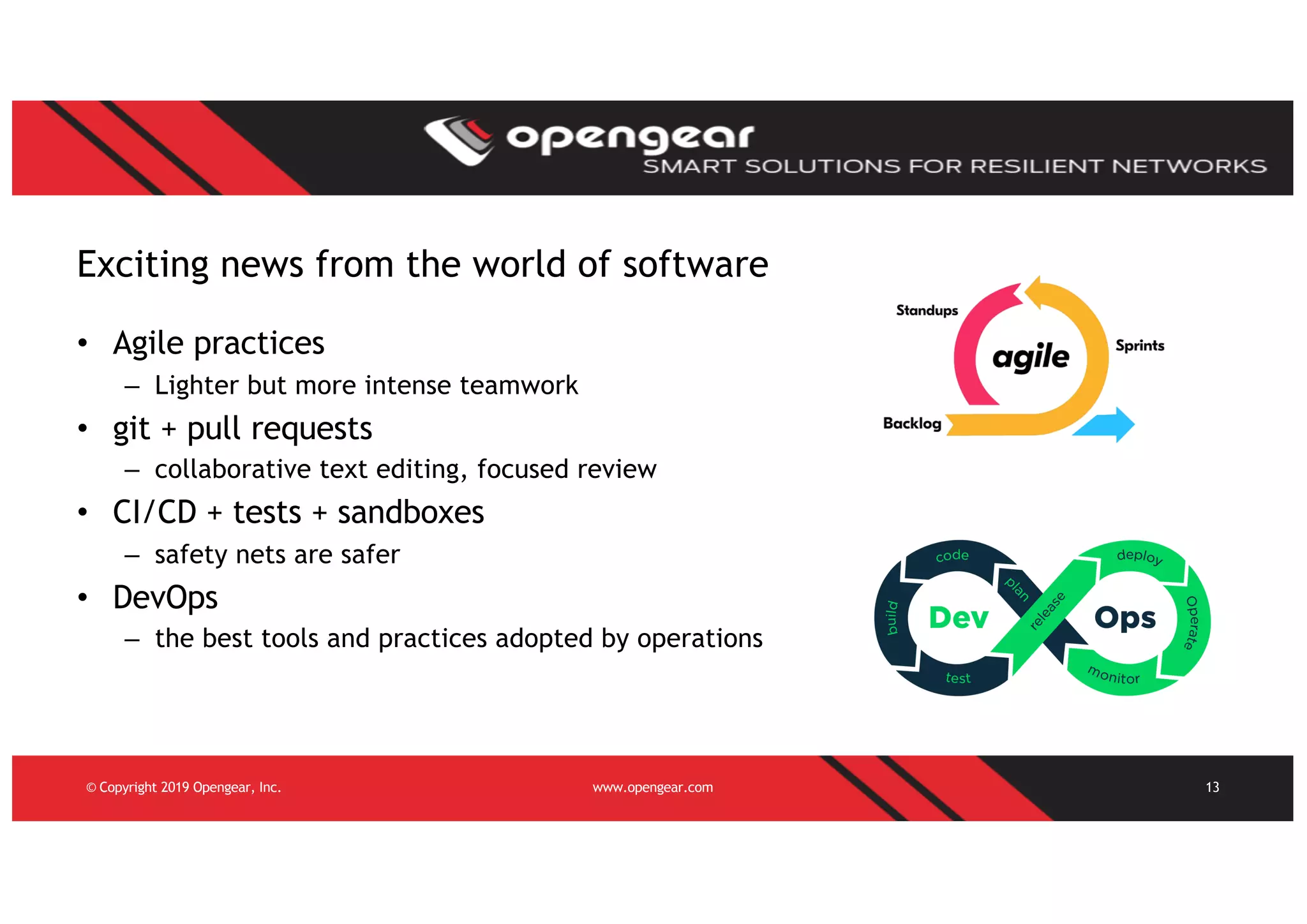 opengear
SMART SOLUTIONS FOR RESILIENT NETWORKS

Exciting news from the world of software

• Agile practices
– Lighter but more intense teamwork
• git + pull requests
– collaborative text editing, focused review
• CI/CD + tests + sandboxes
– safety nets are safer
• DevOps
– the best tools and practices adopted by operations

Standups
agile
Sprints
Backlog

code
plan
build
Dev
test
release
deploy
Ops
Operate
monitor

© Copyright 2019 Opengear, Inc.
www.opengear.com
13